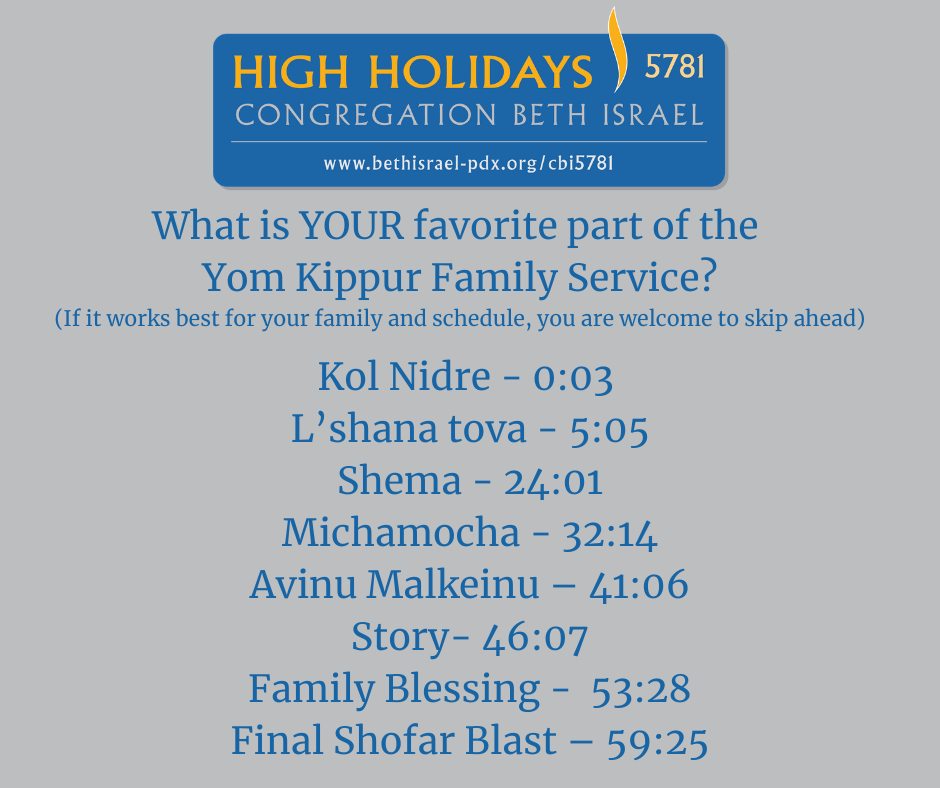 HIGH HOLIDAYS 5781
CONGREGATION BETH ISRAEL
www.bethisrael-pdx.org/cbi5781

What is YOUR favorite part of the Yom Kippur Family Service?
(If it works best for your family and schedule, you are welcome to skip ahead)

Kol Nidre - 0:03
L'shana tova - 5:05
Shema - 24:01
Michamocha - 32:14
Avinu Malkeinu – 41:06
Story- 46:07
Family Blessing - 53:28
Final Shofar Blast – 59:25